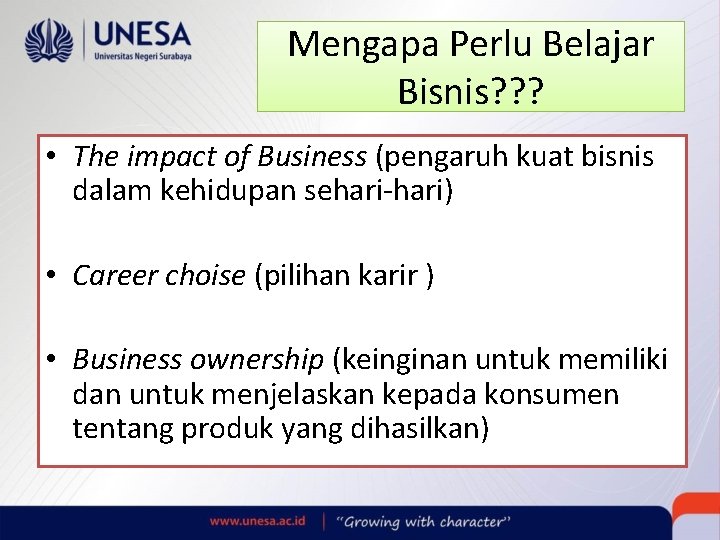 UNESA
Universitas Negeri Surabaya

Mengapa Perlu Belajar Bisnis???

• The impact of Business (pengaruh kuat bisnis dalam kehidupan sehari-hari)

• Career choise (pilihan karir )

• Business ownership (keinginan untuk memiliki dan untuk menjelaskan kepada konsumen tentang produk yang dihasilkan)

www.unesa.ac.id | "Growing with character"